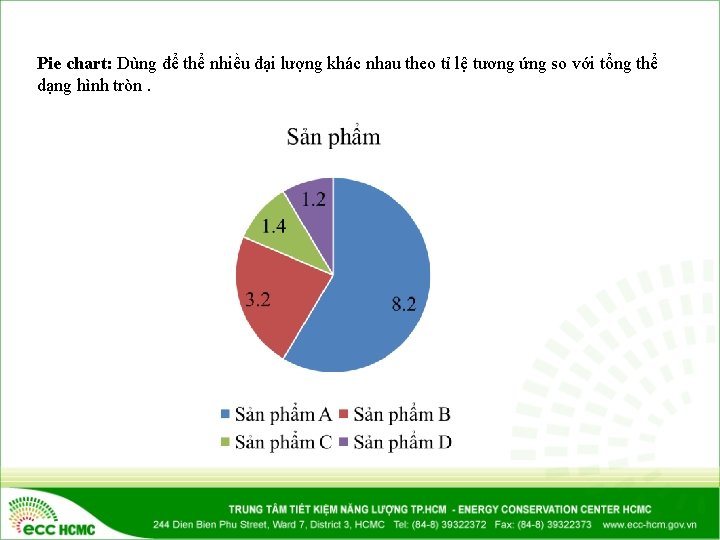 **Pie chart:** Dùng để thể nhiều đại lượng khác nhau theo tỉ lệ tương ứng so với tổng thể dạng hình tròn .

Sản phẩm

1.2
1.4
3.2
8.2

Sản phẩm A Sản phẩm B
Sản phẩm C Sản phẩm D

ecc HCMC

TRUNG TÂM TIẾT KIỆM NĂNG LƯỢNG TP.HCM - ENERGY CONSERVATION CENTER HCMC
244 Dien Bien Phu Street, Ward 7, District 3, HCMC Tel: (84-8) 39322372 Fax: (84-8) 39322373 www.ecc-hcm.gov.vn